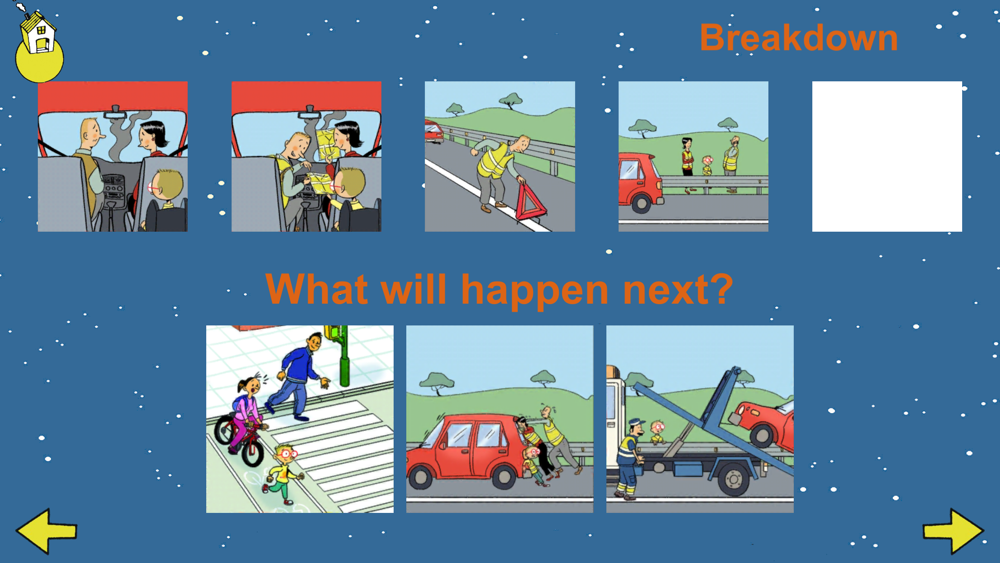 Breakdown

What will happen next?